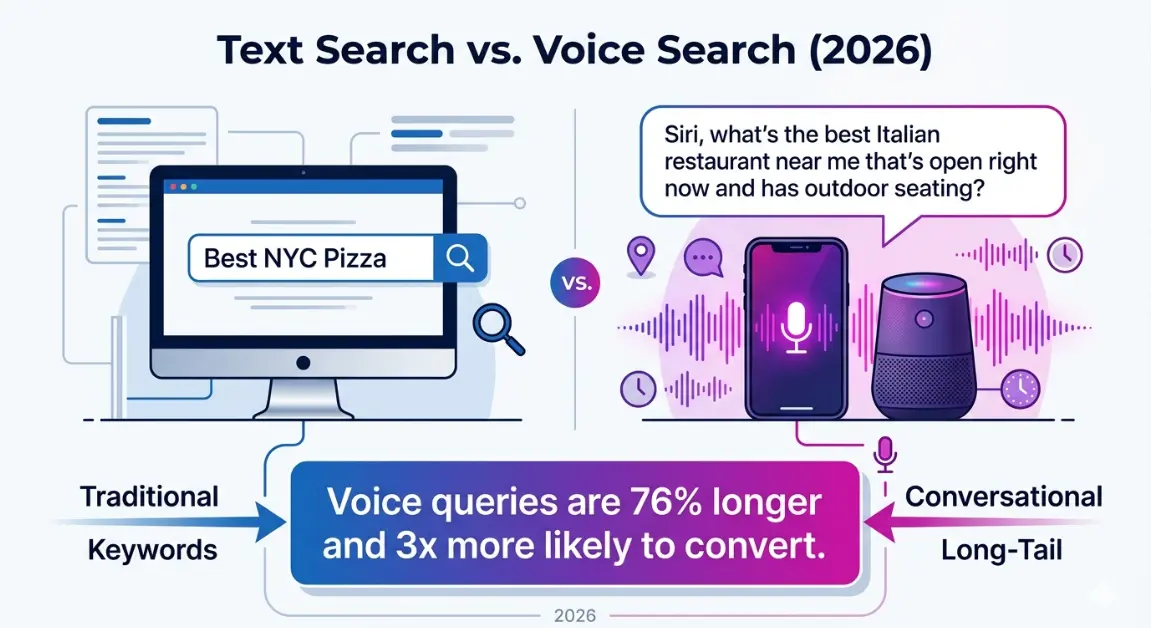 Text Search vs. Voice Search (2026)

Best NYC Pizza

vs.

Siri, what's the best Italian restaurant near me that's open right now and has outdoor seating?

Traditional Keywords

Voice queries are 76% longer and 3x more likely to convert.

Conversational Long-Tail

2026